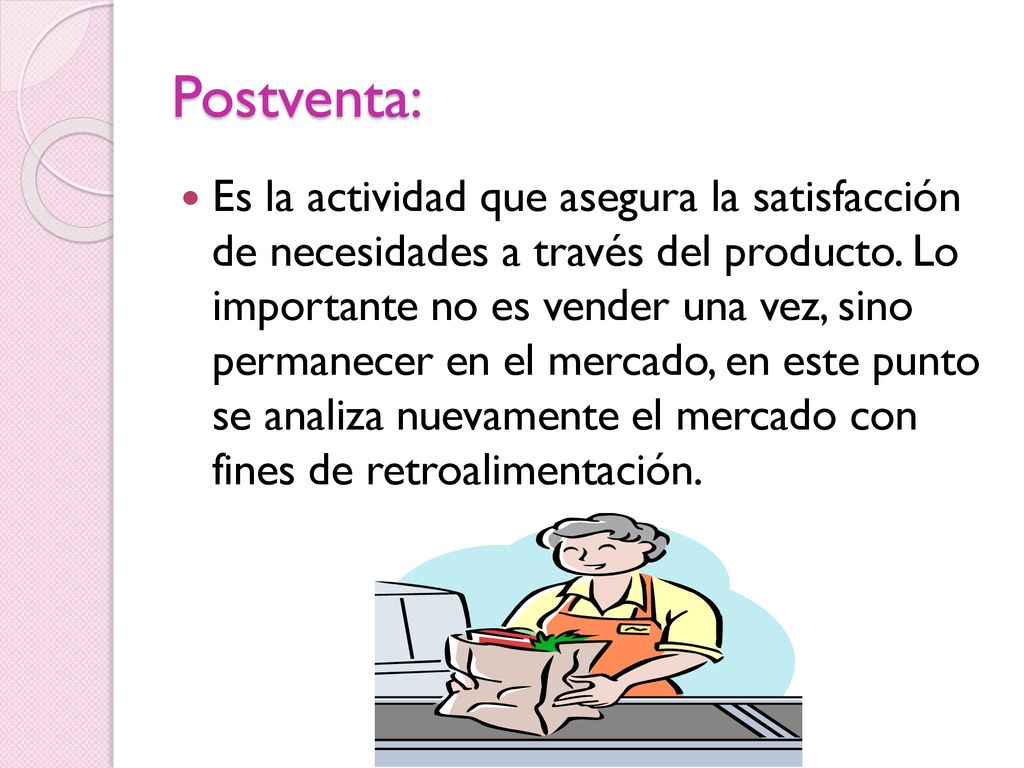 Postventa:

Es la actividad que asegura la satisfacción de necesidades a través del producto. Lo importante no es vender una vez, sino permanecer en el mercado, en este punto se analiza nuevamente el mercado con fines de retroalimentación.